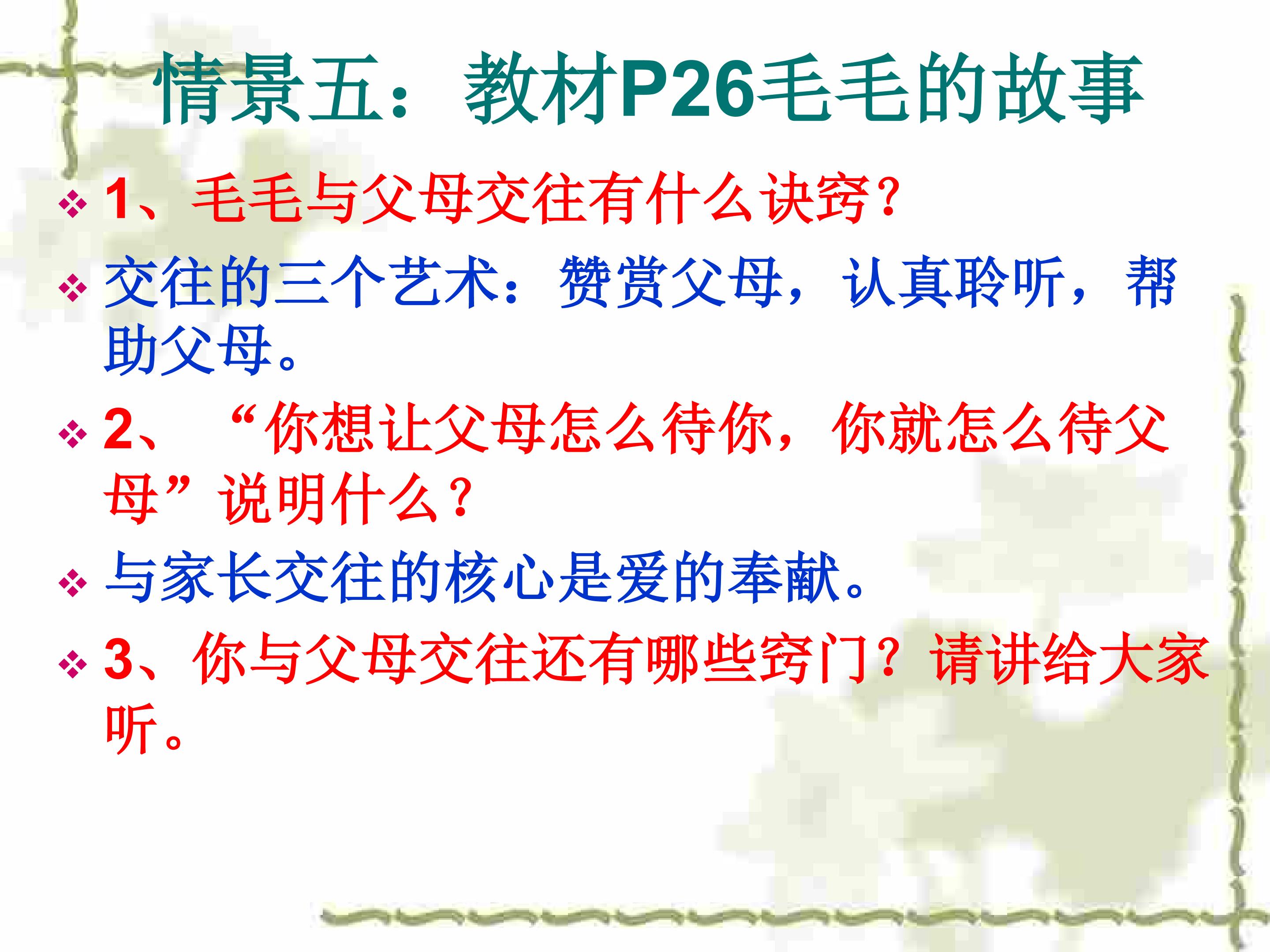 情景五：教材P26毛毛的故事

❖ 1、毛毛与父母交往有什么诀窍？

❖ 交往的三个艺术：赞赏父母，认真聆听，帮助父母。

❖ 2、“你想让父母怎么待你，你就怎么待父母”说明什么？

❖ 与家长交往的核心是爱的奉献。

❖ 3、你与父母交往还有哪些窍门？请讲给大家听。